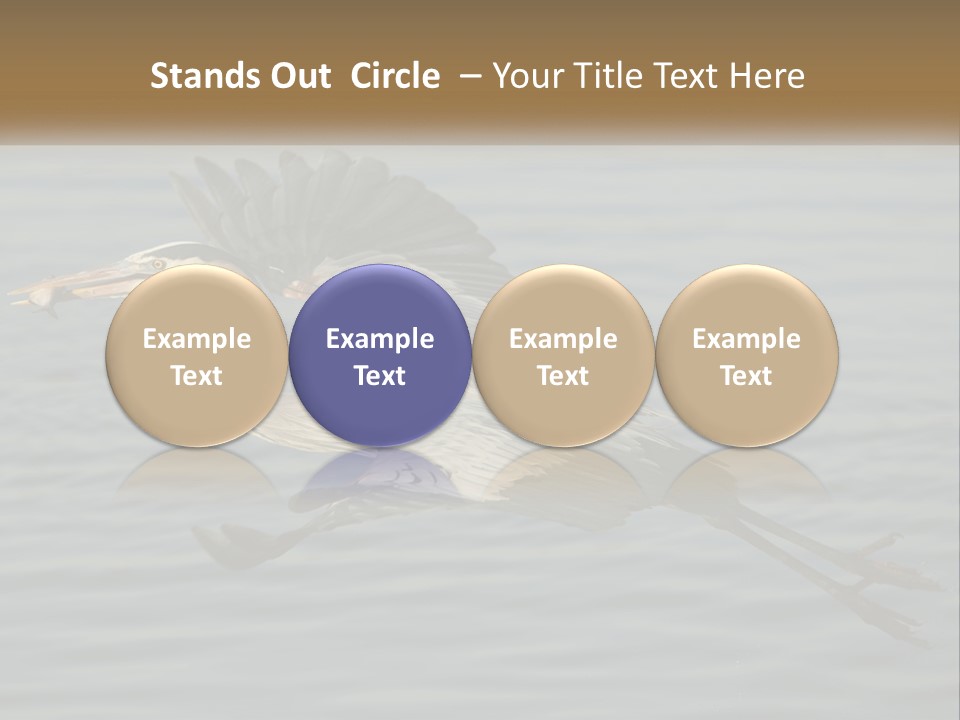 Stands Out  Circle  – Your Title Text Here

Example Text

Example Text

Example Text

Example Text